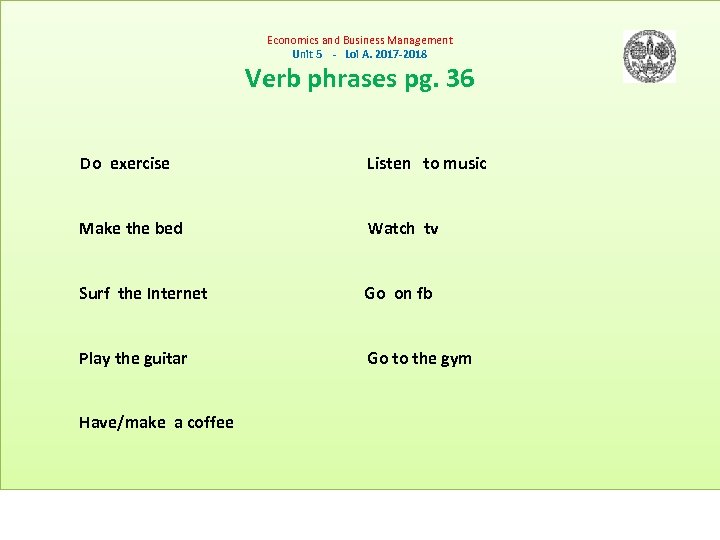 Economics and Business Management
Unit 5 - Lol A. 2017-2018

Verb phrases pg. 36

Do exercise

Make the bed

Surf the Internet

Play the guitar

Have/make a coffee

Listen to music

Watch tv

Go on fb

Go to the gym